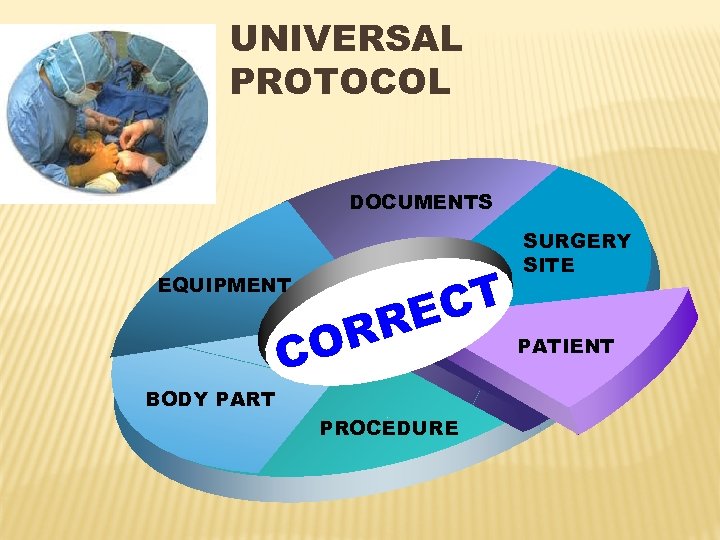 UNIVERSAL PROTOCOL

DOCUMENTS

SURGERY SITE

EQUIPMENT

CORRECT

PATIENT

BODY PART

PROCEDURE